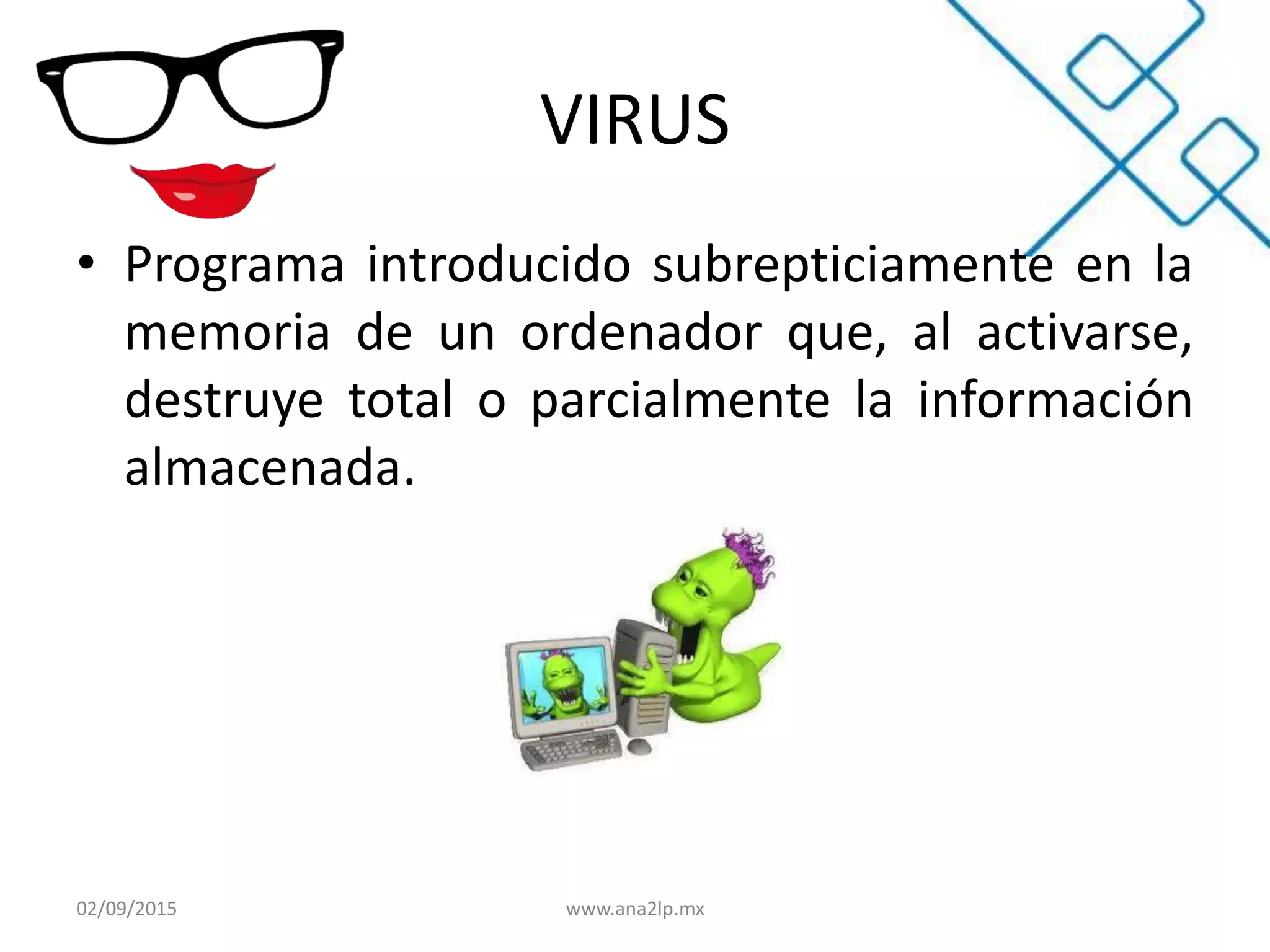 VIRUS

• Programa introducido subrepticiamente en la memoria de un ordenador que, al activarse, destruye total o parcialmente la información almacenada.

02/09/2015

www.ana2lp.mx